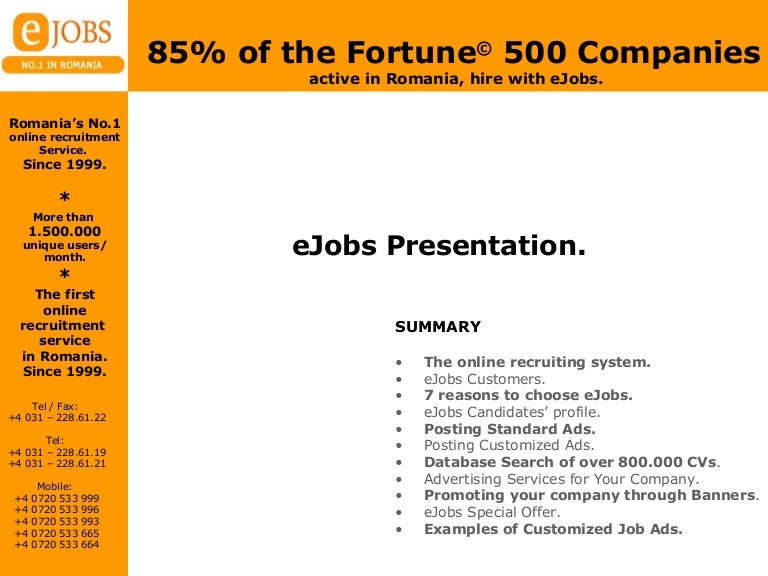 eJOBS
NO.1 IN ROMANIA

85% of the Fortune© 500 Companies
active in Romania, hire with eJobs.

Romania's No.1 online recruitment Service. Since 1999.

*

More than 1.500.000 unique users/ month.

*

The first online recruitment service in Romania. Since 1999.

Tel / Fax:
+4 031 – 228.61.22

Tel:
+4 031 – 228.61.19
+4 031 – 228.61.21

Mobile:
+4 0720 533 999
+4 0720 533 996
+4 0720 533 993
+4 0720 533 665
+4 0720 533 664

eJobs Presentation.

SUMMARY

• The online recruiting system.
• eJobs Customers.
• 7 reasons to choose eJobs.
• eJobs Candidates' profile.
• Posting Standard Ads.
• Posting Customized Ads.
• Database Search of over 800.000 CVs.
• Advertising Services for Your Company.
• Promoting your company through Banners.
• eJobs Special Offer.
• Examples of Customized Job Ads.